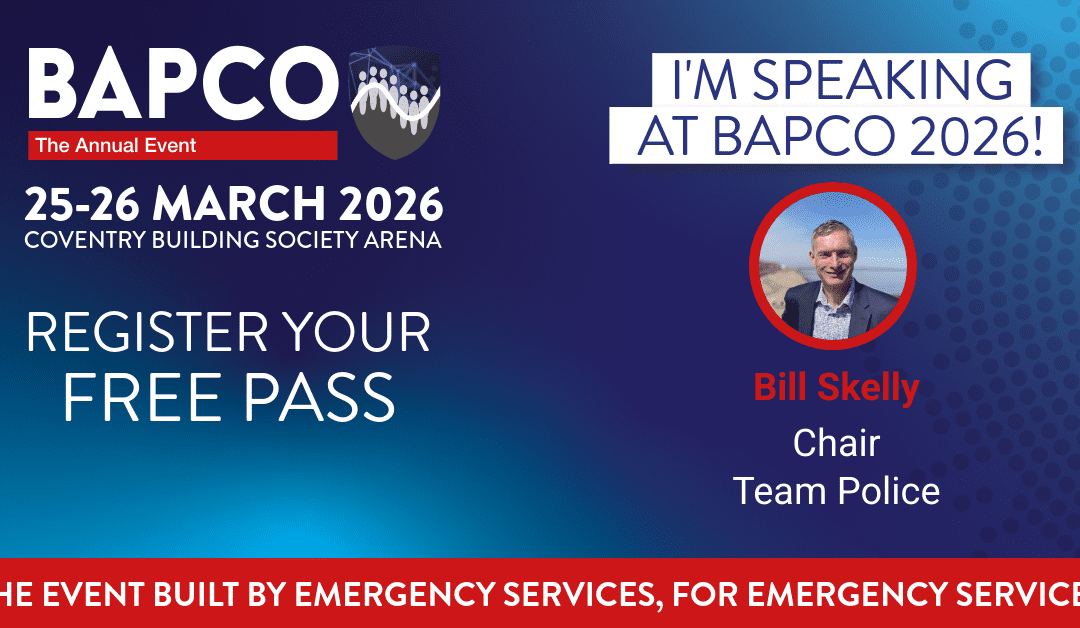 BAPCO
The Annual Event
25-26 MARCH 2026
COVENTRY BUILDING SOCIETY ARENA

REGISTER YOUR FREE PASS

I'M SPEAKING AT BAPCO 2026!

Bill Skelly
Chair
Team Police

HE EVENT BUILT BY EMERGENCY SERVICES, FOR EMERGENCY SERVICE